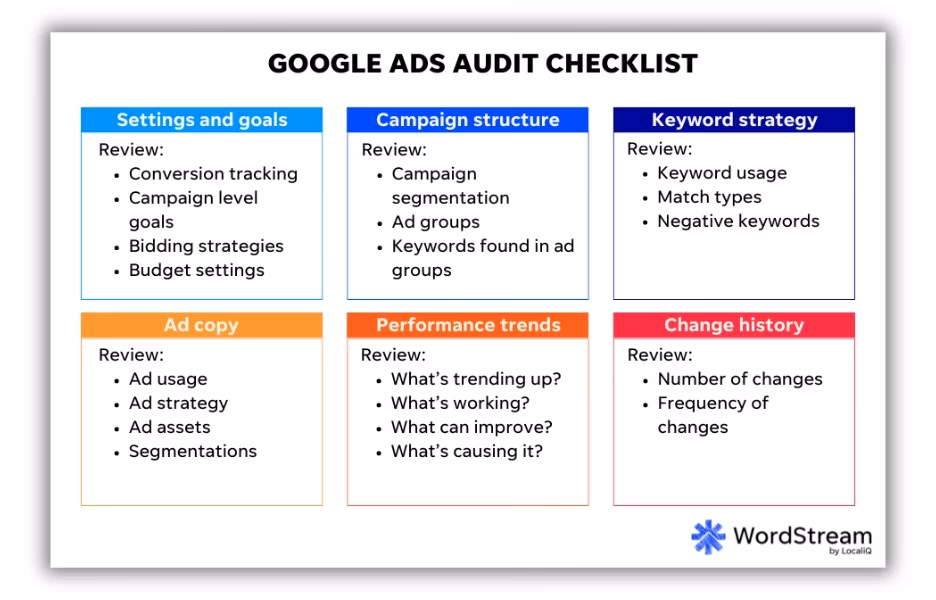 GOOGLE ADS AUDIT CHECKLIST

Settings and goals

Review:
- Conversion tracking
- Campaign level goals
- Bidding strategies
- Budget settings

Campaign structure

Review:
- Campaign segmentation
- Ad groups
- Keywords found in ad groups

Keyword strategy

Review:
- Keyword usage
- Match types
- Negative keywords

Ad copy

Review:
- Ad usage
- Ad strategy
- Ad assets
- Segmentations

Performance trends

Review:
- What's trending up?
- What's working?
- What can improve?
- What's causing it?

Change history

Review:
- Number of changes
- Frequency of changes

WordStream by LocaliQ